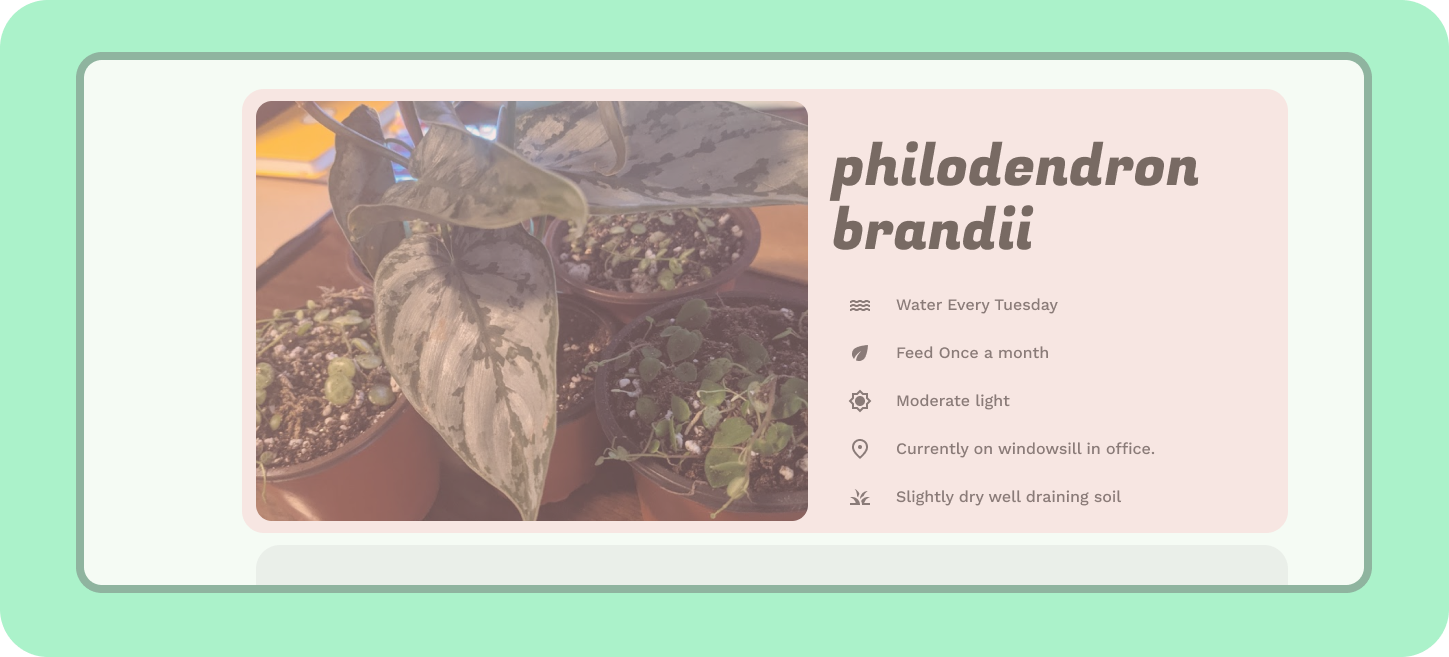 philodendron brandii

Water Every Tuesday

Feed Once a month

Moderate light

Currently on windowsill in office.

Slightly dry well draining soil